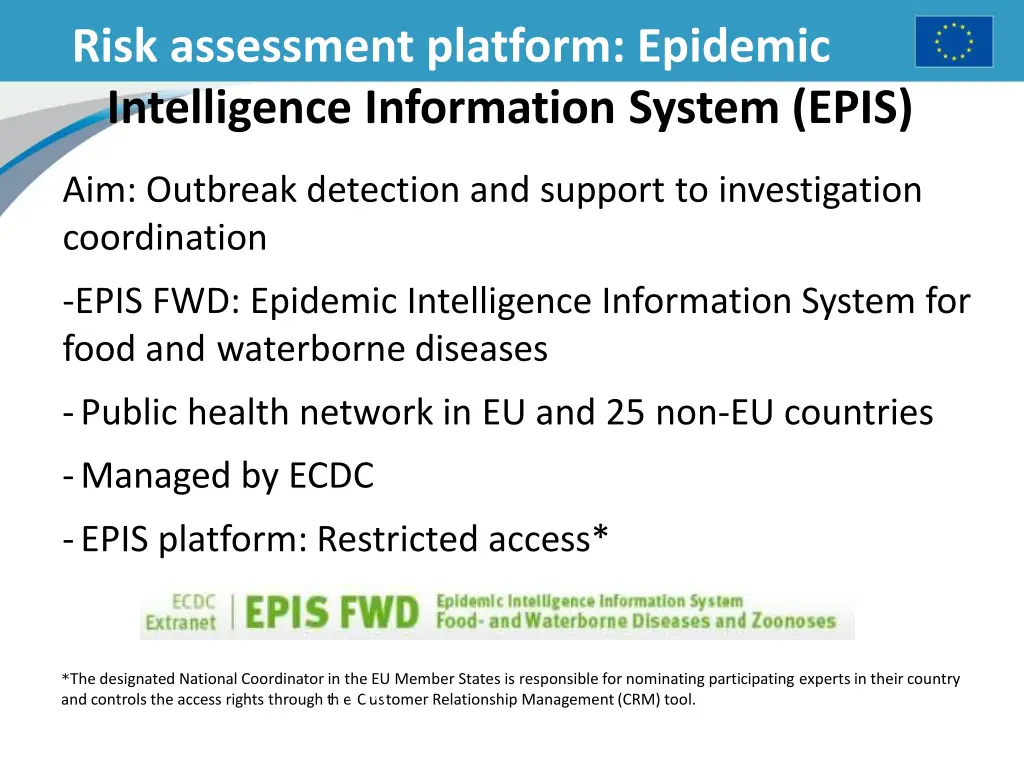 Risk assessment platform: Epidemic Intelligence Information System (EPIS)

Aim: Outbreak detection and support to investigation coordination

-EPIS FWD: Epidemic Intelligence Information System for food and waterborne diseases

- Public health network in EU and 25 non-EU countries

- Managed by ECDC

- EPIS platform: Restricted access*

ECDC Extranet | EPIS FWD Epidemic Intelligence Information System Food- and Waterborne Diseases and Zoonoses

*The designated National Coordinator in the EU Member States is responsible for nominating participating experts in their country and controls the access rights through the Customer Relationship Management (CRM) tool.